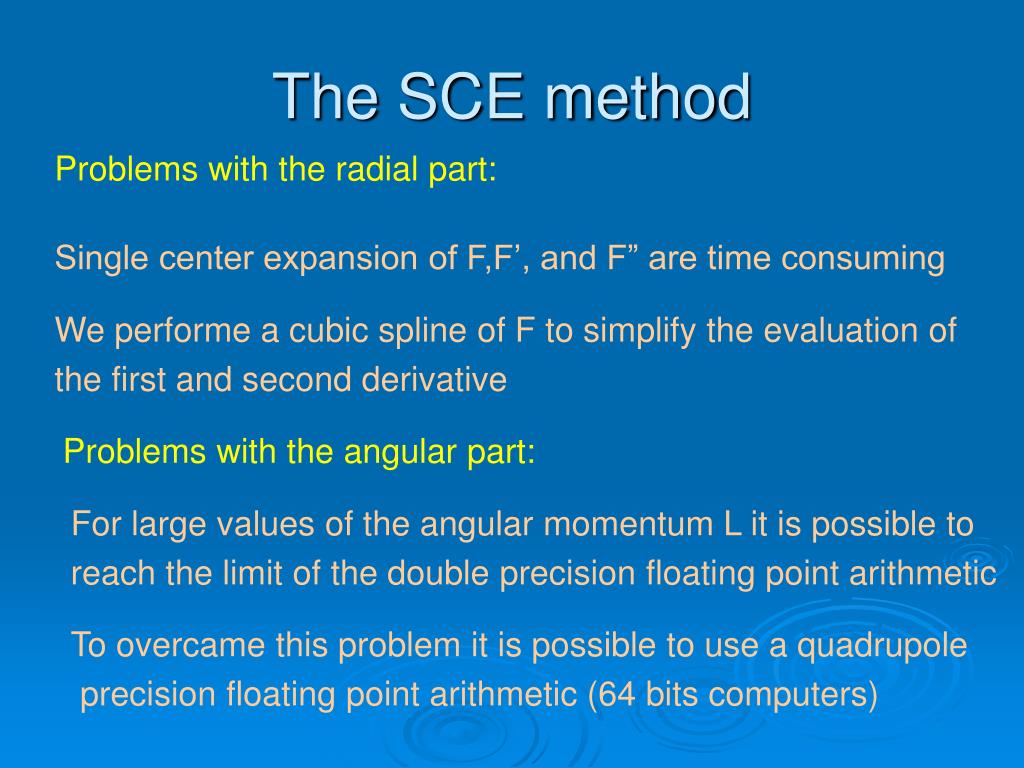 The SCE method

Problems with the radial part:

Single center expansion of F,F’, and F” are time consuming

We performe a cubic spline of F to simplify the evaluation of the first and second derivative

Problems with the angular part:

For large values of the angular momentum L it is possible to reach the limit of the double precision floating point arithmetic

To overcame this problem it is possible to use a quadrupole precision floating point arithmetic (64 bits computers)